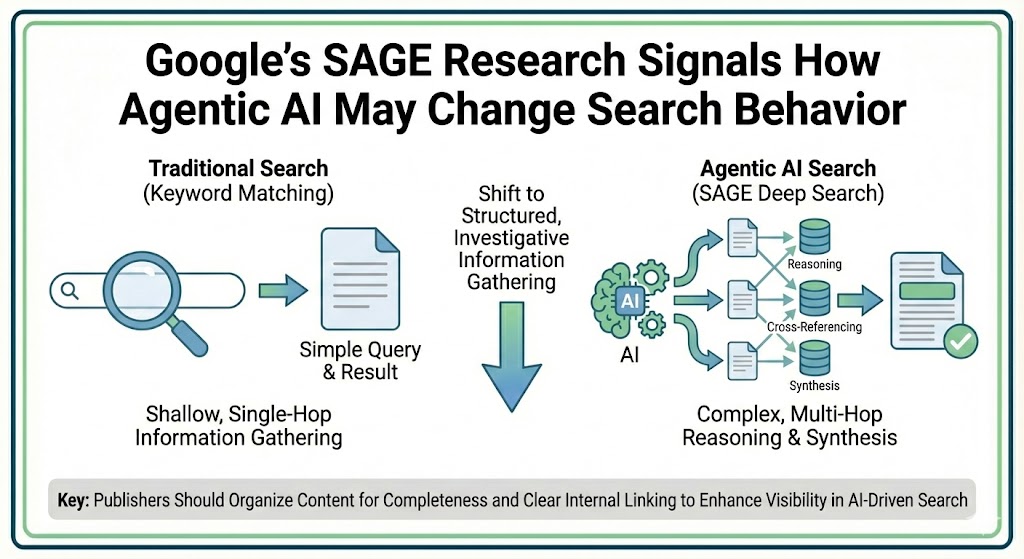 Google's SAGE Research Signals How Agentic AI May Change Search Behavior

Traditional Search
(Keyword Matching)

Simple Query & Result

Shallow, Single-Hop Information Gathering

Shift to Structured, Investigative Information Gathering

Agentic AI Search
(SAGE Deep Search)

AI

AI

Reasoning

Cross-Referencing

Synthesis

Complex, Multi-Hop Reasoning & Synthesis

Key: Publishers Should Organize Content for Completeness and Clear Internal Linking to Enhance Visibility in AI-Driven Search